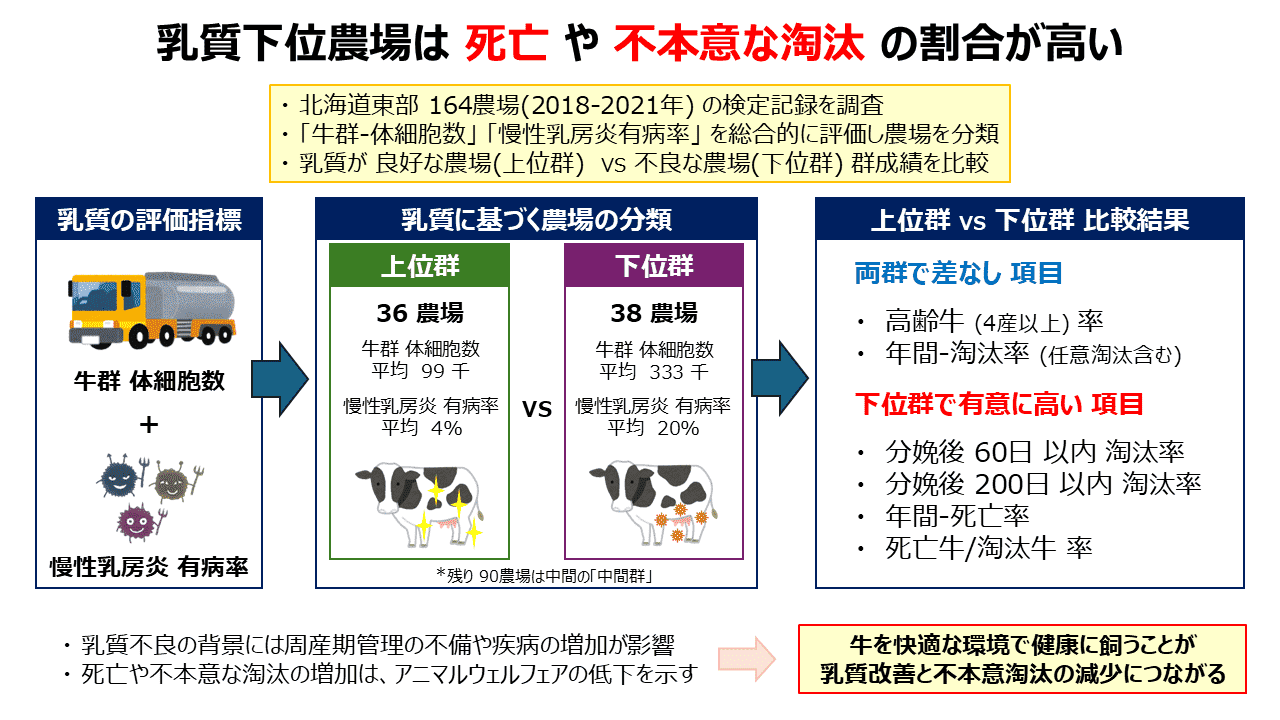 乳質下位農場は 死亡 や 不本意な淘汰 の割合が高い

・北海道東部 164農場(2018-2021年) の検定記録を調査
・「牛群-体細胞数」「慢性乳房炎有病率」を総合的に評価し農場を分類
・乳質が 良好な農場(上位群) vs 不良な農場(下位群) 群成績を比較

乳質の評価指標

牛群 体細胞数
+
慢性乳房炎 有病率

乳質に基づく農場の分類

上位群
36 農場
牛群 体細胞数
平均 99 千
慢性乳房炎 有病率
平均 4%

VS

下位群
38 農場
牛群 体細胞数
平均 333 千
慢性乳房炎 有病率
平均 20%

*残り 90農場は中間の「中間群」

上位群 vs 下位群 比較結果

両群で差なし 項目
・ 高齢牛 (4産以上) 率
・ 年間-淘汰率 (任意淘汰含む)

下位群で有意に高い 項目
・ 分娩後 60日 以内 淘汰率
・ 分娩後 200日 以内 淘汰率
・ 年間-死亡率
・ 死亡牛/淘汰牛 率

・乳質不良の背景には周産期管理の不備や疾病の増加が影響
・死亡や不本意な淘汰の増加は、アニマルウェルフェアの低下を示す

牛を快適な環境で健康に飼うことが
乳質改善と不本意淘汰の減少につながる